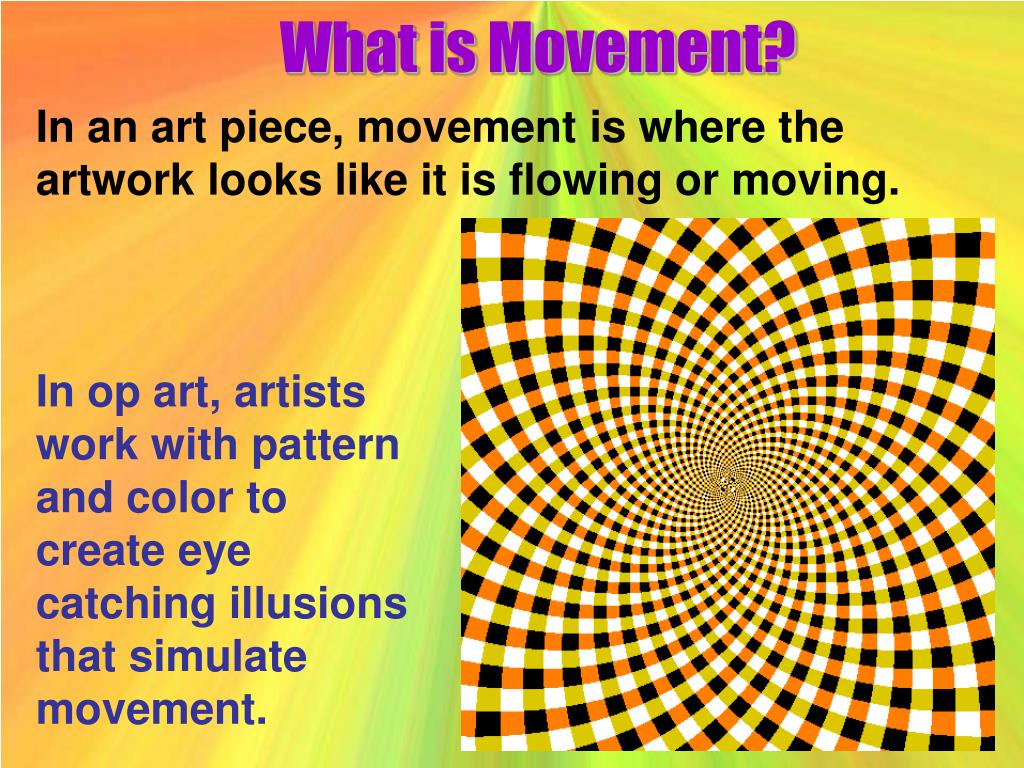 What is Movement?

In an art piece, movement is where the artwork looks like it is flowing or moving.

In op art, artists work with pattern and color to create eye catching illusions that simulate movement.